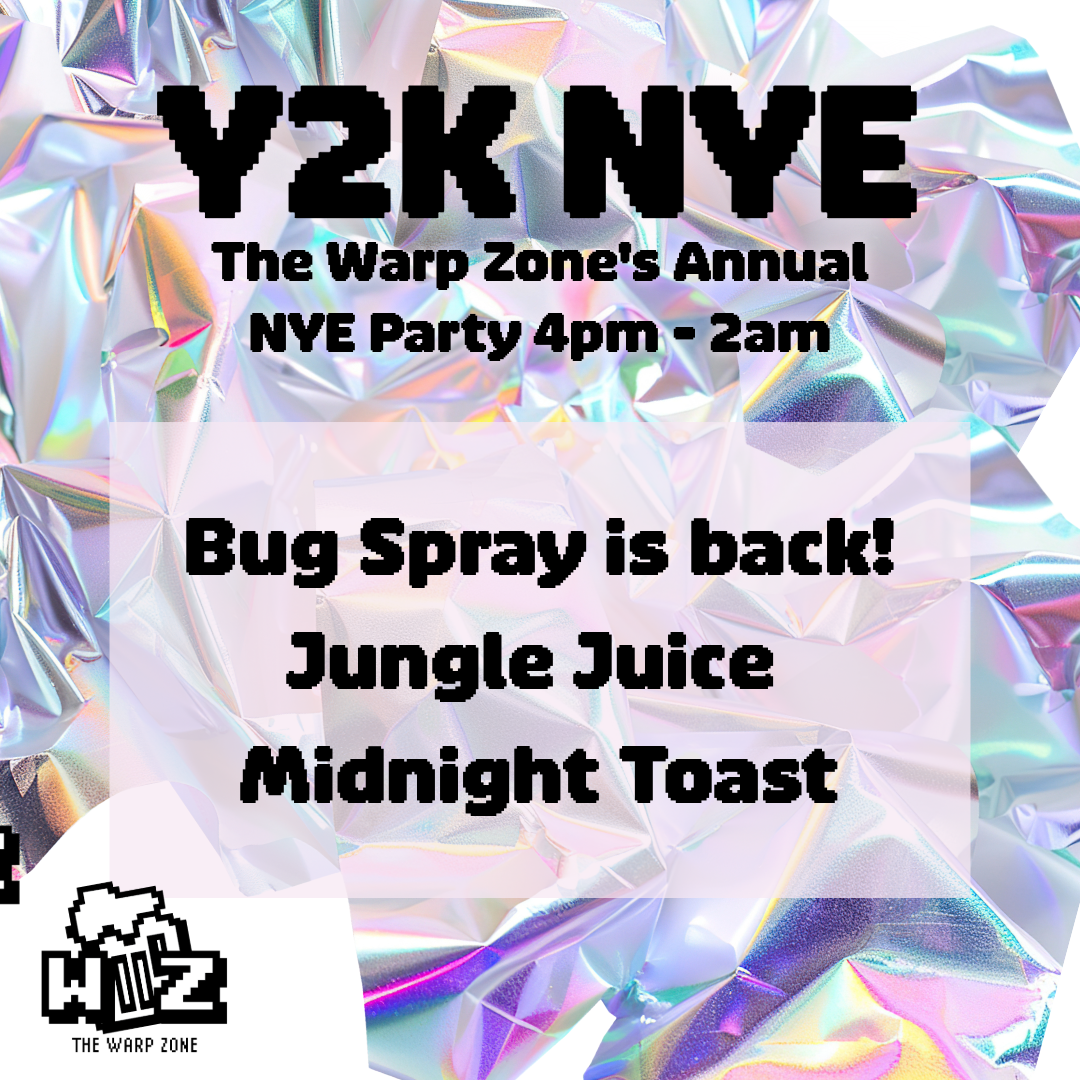 Y2K NYE

The Warp Zone's Annual
NYE Party 4pm - 2am

Bug Spray is back!
Jungle Juice
Midnight Toast

WZ
THE WARP ZONE